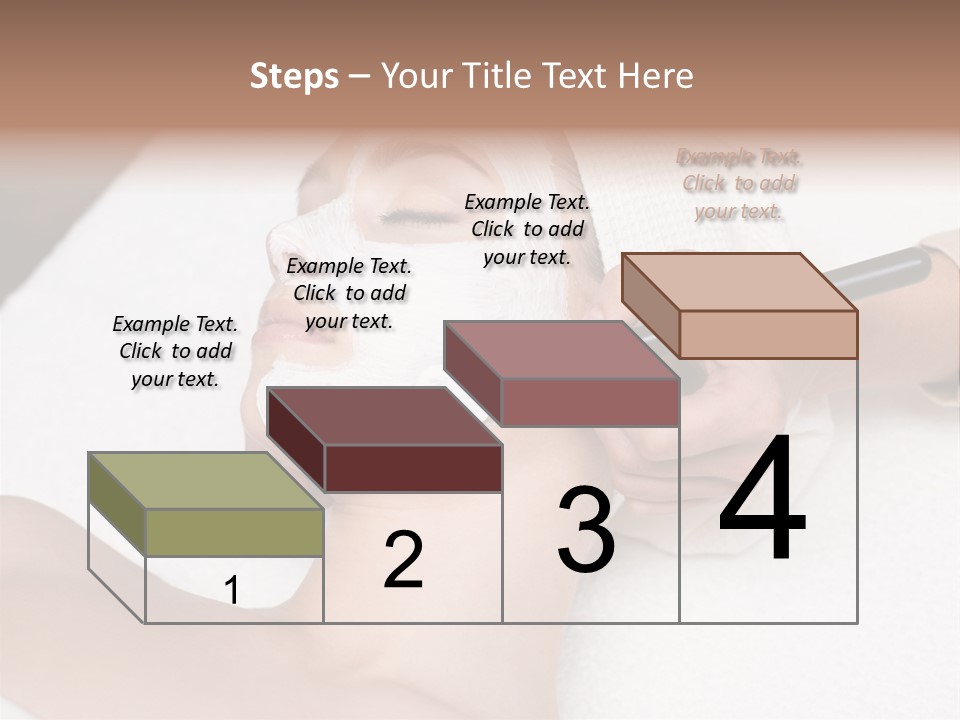 Steps – Your Title Text Here

Example Text. Click to add your text.

Example Text. Click to add your text.

Example Text. Click to add your text.

Example Text. Click to add your text.

1

2

3

4